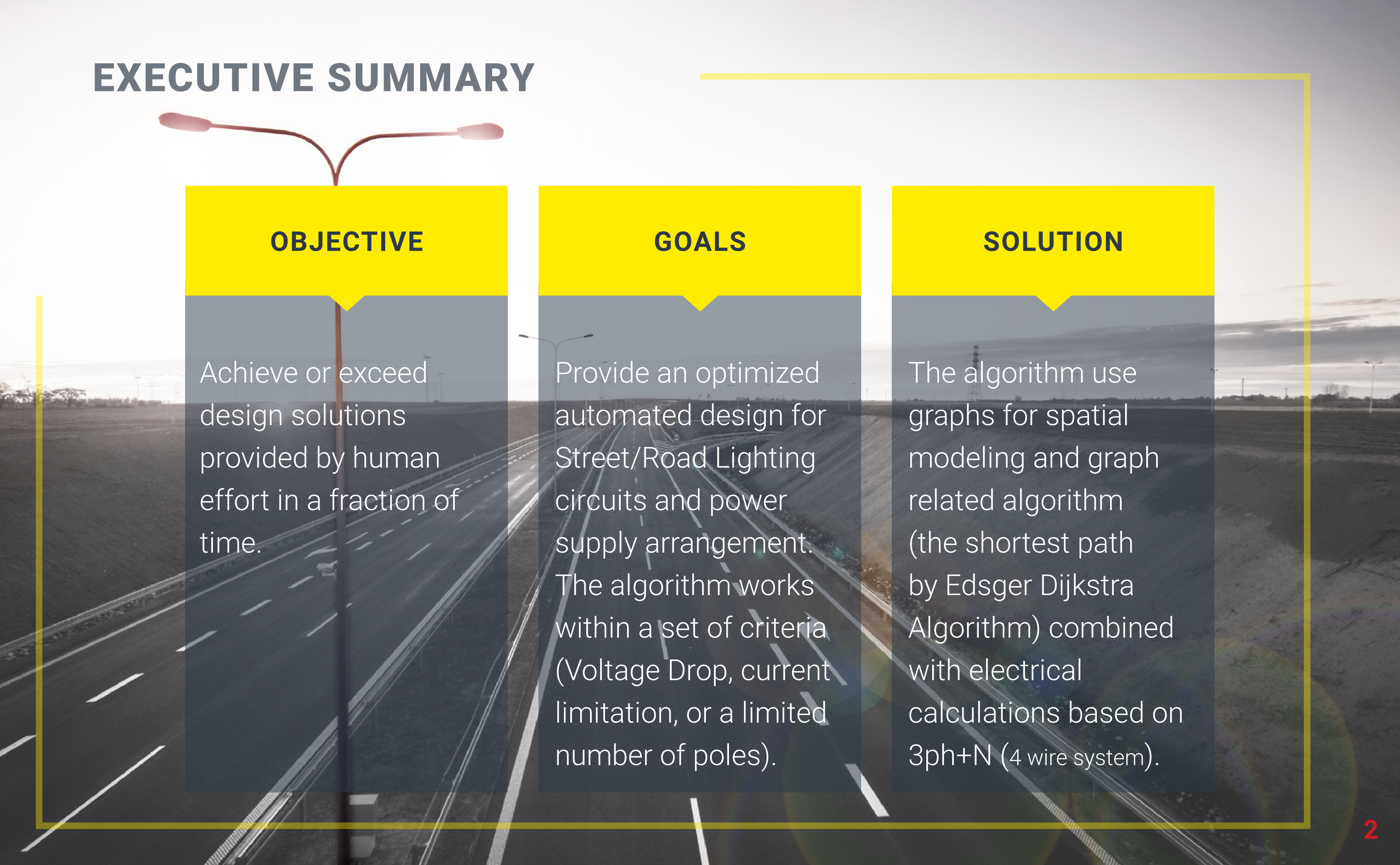 EXECUTIVE SUMMARY

OBJECTIVE

Achieve or exceed design solutions provided by human effort in a fraction of time.

GOALS

Provide an optimized automated design for Street/Road Lighting circuits and power supply arrangement. The algorithm works within a set of criteria (Voltage Drop, current limitation, or a limited number of poles).

SOLUTION

The algorithm use graphs for spatial modeling and graph related algorithm (the shortest path by Edsger Dijkstra Algorithm) combined with electrical calculations based on 3ph+N (4 wire system).

2